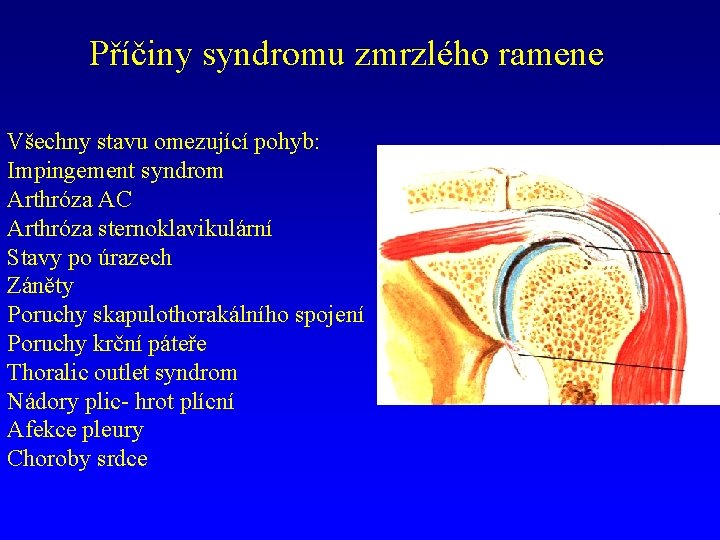 Příčiny syndromu zmrzlého ramene

Všechny stavu omezující pohyb:
Impingement syndrom
Arthróza AC
Arthróza sternoklavikulární
Stavy po úrazech
Záněty
Poruchy skapulothorakálního spojení
Poruchy krční páteře
Thoralic outlet syndrom
Nádory plic- hrot plícní
Afekce pleury
Choroby srdce